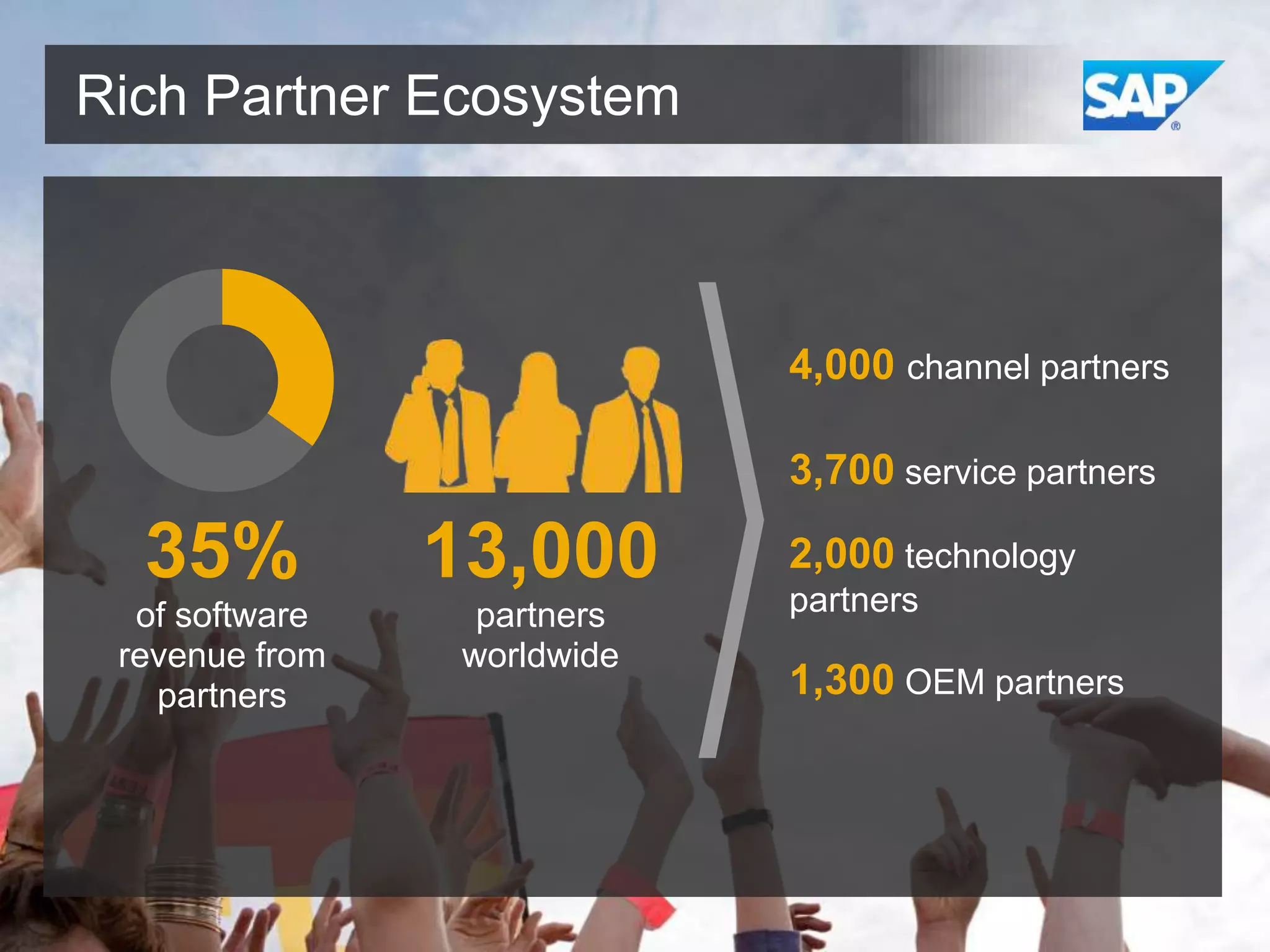 Rich Partner Ecosystem

SAP®

35%
of software revenue from partners

13,000
partners worldwide

4,000 channel partners

3,700 service partners

2,000 technology partners

1,300 OEM partners